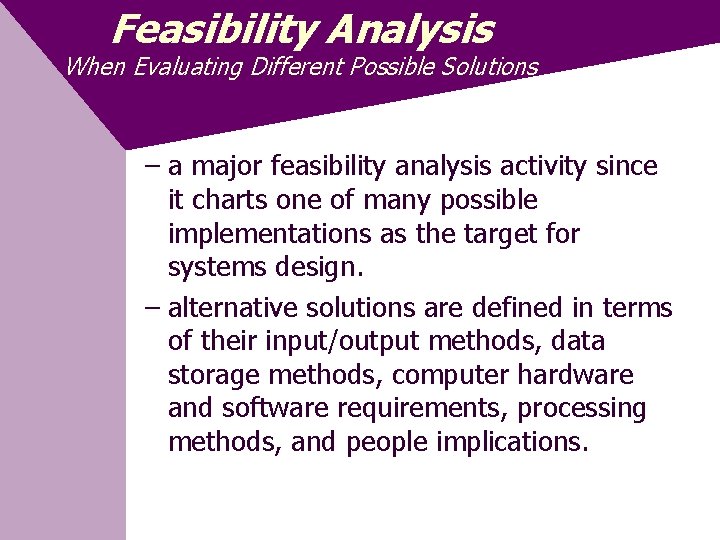 Feasibility Analysis
When Evaluating Different Possible Solutions

– a major feasibility analysis activity since it charts one of many possible implementations as the target for systems design.

– alternative solutions are defined in terms of their input/output methods, data storage methods, computer hardware and software requirements, processing methods, and people implications.